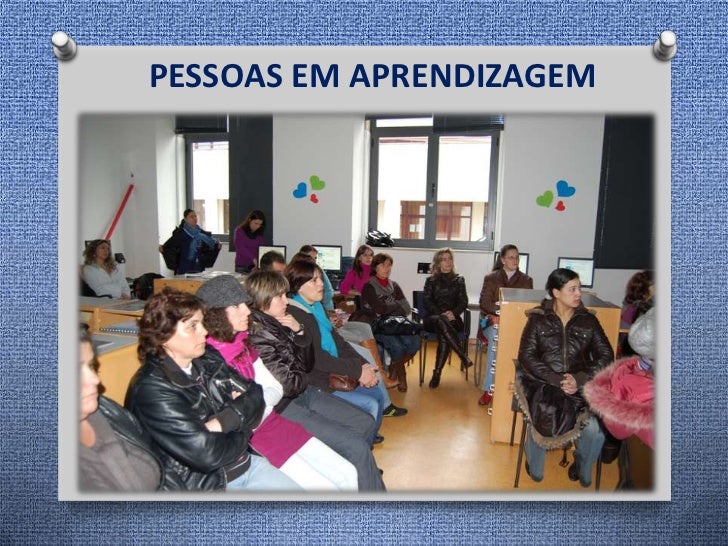 PESSOAS EM APRENDIZAGEM